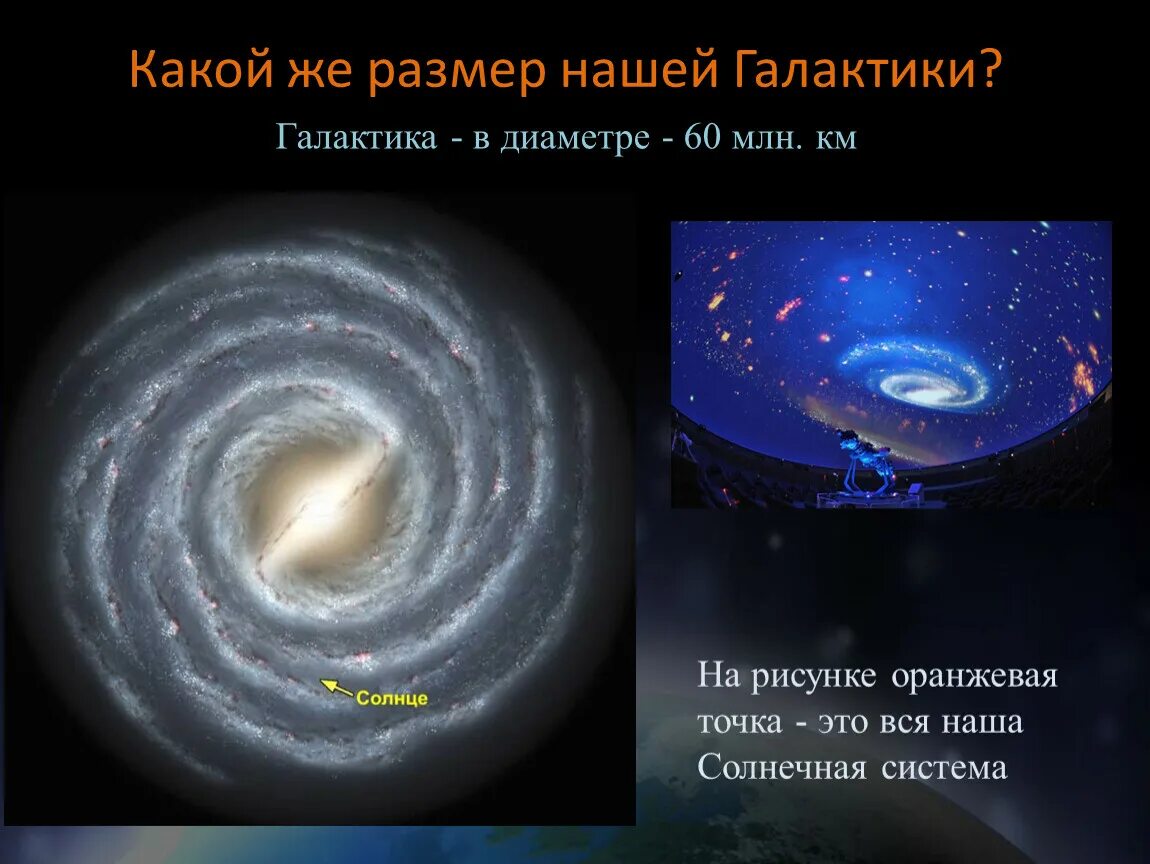 Какой же размер нашей Галактики?

Галактика - в диаметре - 60 млн. км

Солнце

На рисунке оранжевая точка - это вся наша Солнечная система